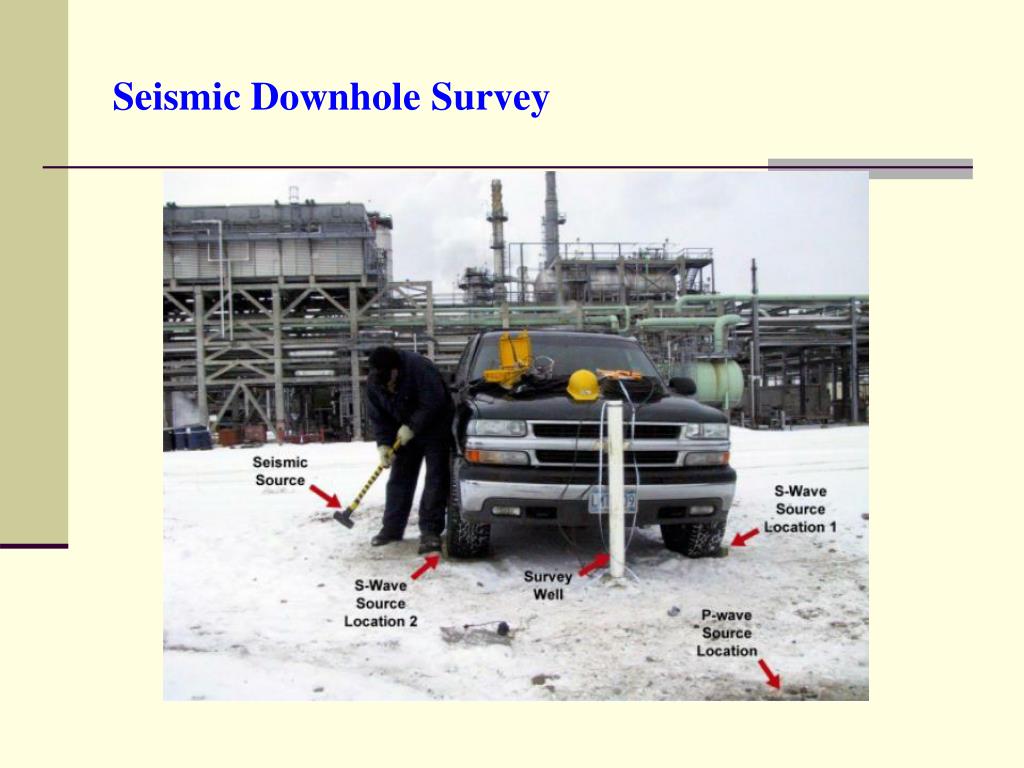 Seismic Downhole Survey

Seismic Source

S-Wave Source Location 1

S-Wave Source Location 2

Survey Well

P-wave Source Location